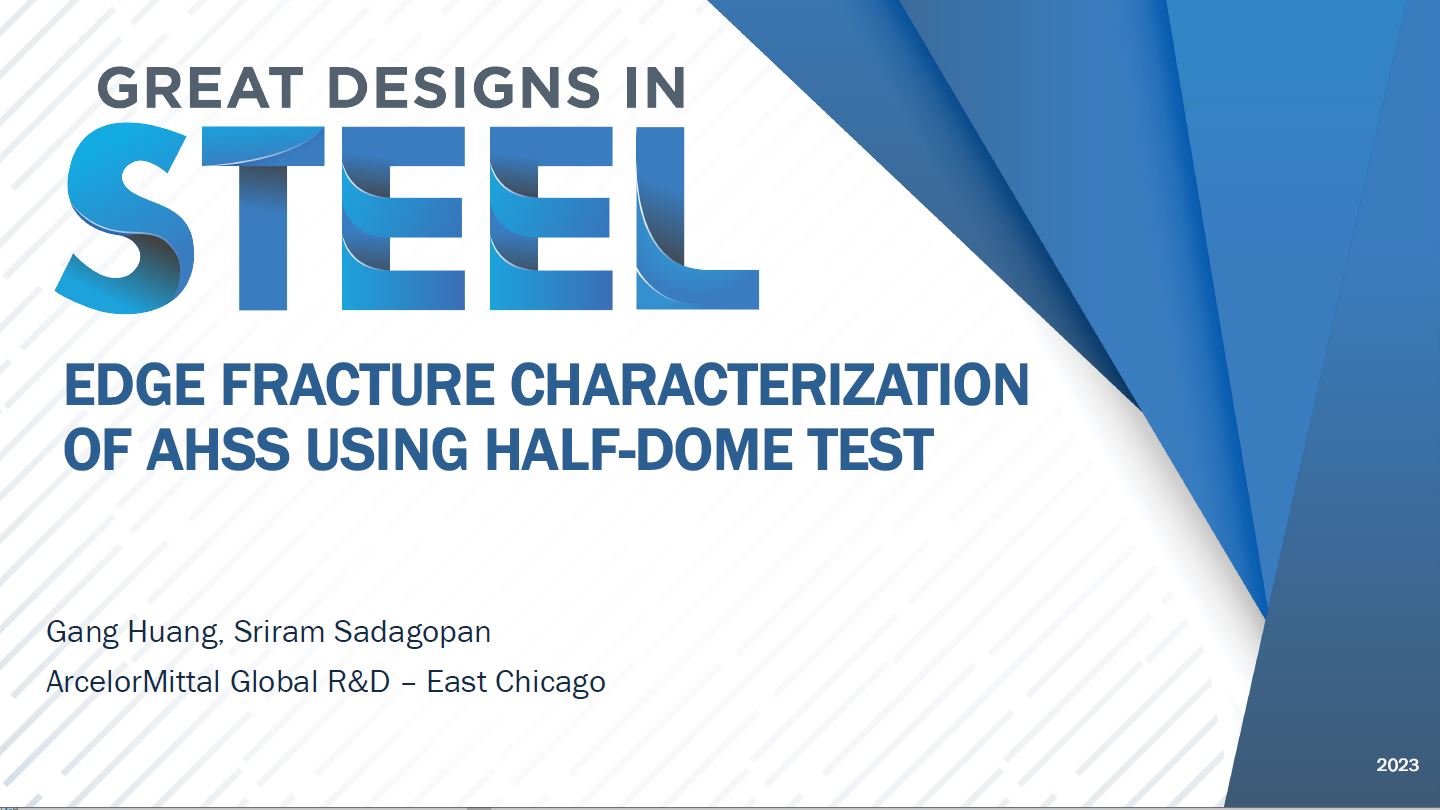 GREAT DESIGNS IN
STEEL

EDGE FRACTURE CHARACTERIZATION OF AHSS USING HALF-DOME TEST

Gang Huang, Sriram Sadagopan
ArcelorMittal Global R&D – East Chicago

2023